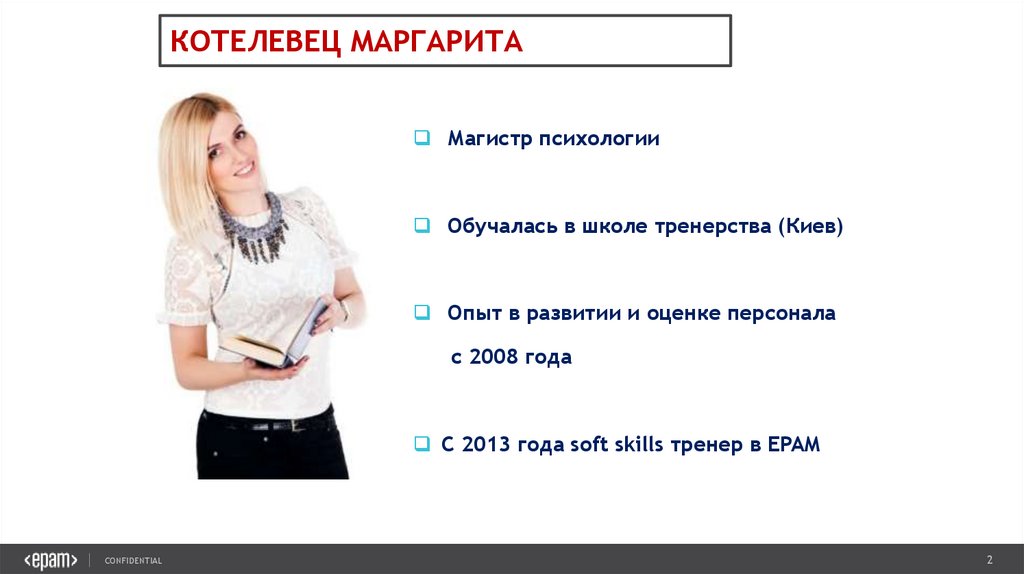 КОТЕЛЕВЕЦ МАРГАРИТА

❑ Магистр психологии

❑ Обучалась в школе тренерства (Киев)

❑ Опыт в развитии и оценке персонала с 2008 года

❑ С 2013 года soft skills тренер в EPAM

<epam> | CONFIDENTIAL

2